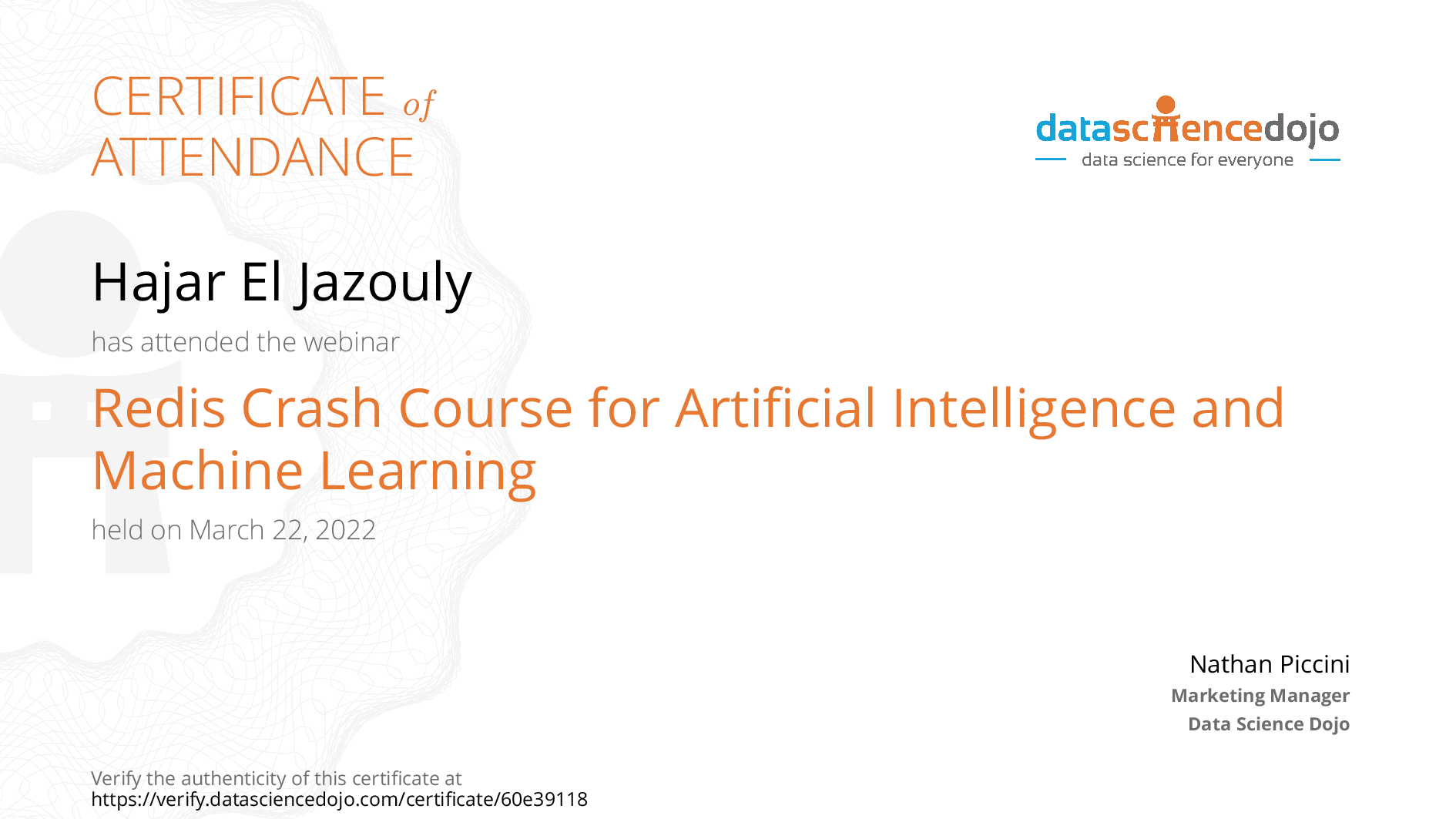 CERTIFICATE of ATTENDANCE

datasciencedojo
data science for everyone

Hajar El Jazouly

has attended the webinar

Redis Crash Course for Artificial Intelligence and Machine Learning

held on March 22, 2022

Nathan Piccini
Marketing Manager
Data Science Dojo

Verify the authenticity of this certificate at
https://verify.datasciencedojo.com/certificate/60e39118